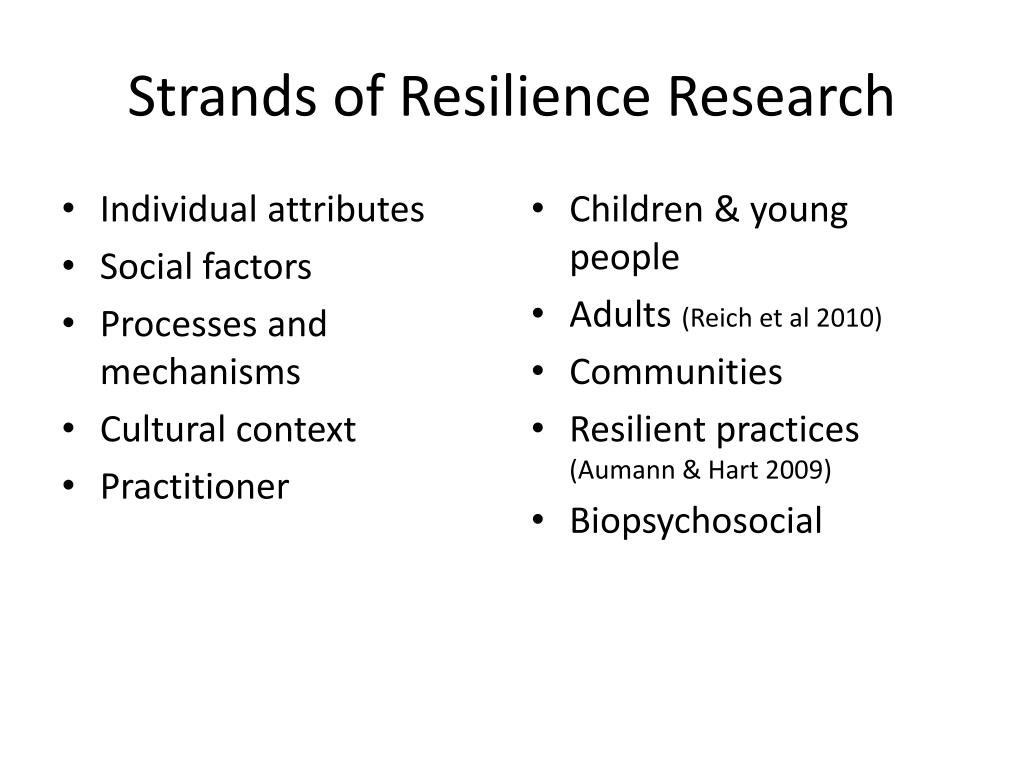 Strands of Resilience Research

• Individual attributes
• Social factors
• Processes and mechanisms
• Cultural context
• Practitioner

• Children & young people
• Adults (Reich et al 2010)
• Communities
• Resilient practices (Aumann & Hart 2009)
• Biopsychosocial